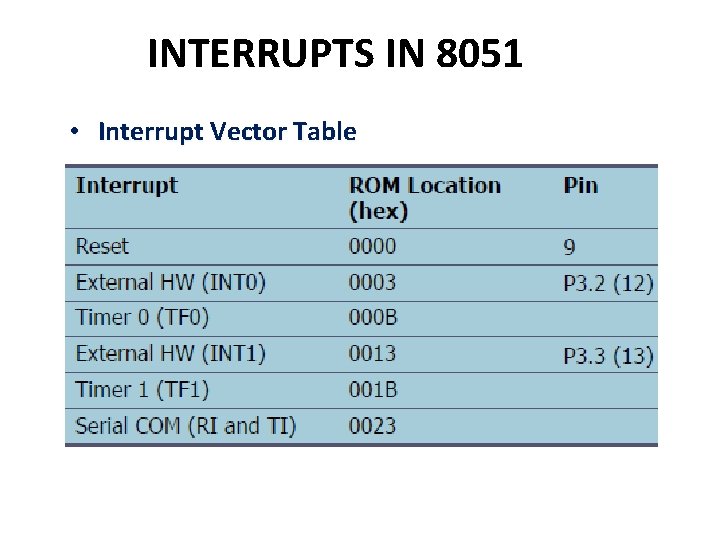 INTERRUPTS IN 8051

• Interrupt Vector Table

| Interrupt | ROM Location (hex) | Pin |
|---|---|---|
| Reset | 0000 | 9 |
| External HW (INT0) | 0003 | P3.2 (12) |
| Timer 0 (TF0) | 000B | |
| External HW (INT1) | 0013 | P3.3 (13) |
| Timer 1 (TF1) | 001B | |
| Serial COM (RI and TI) | 0023 | |